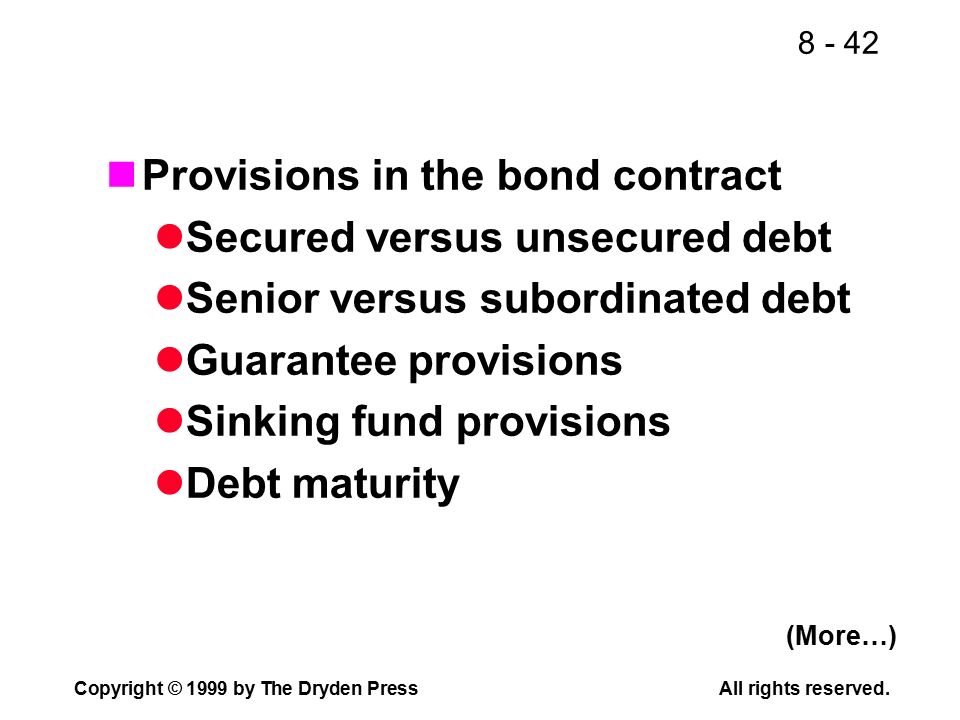 8 - 42

Provisions in the bond contract

Secured versus unsecured debt

Senior versus subordinated debt

Guarantee provisions

Sinking fund provisions

Debt maturity

(More…)

Copyright © 1999 by The Dryden Press

All rights reserved.